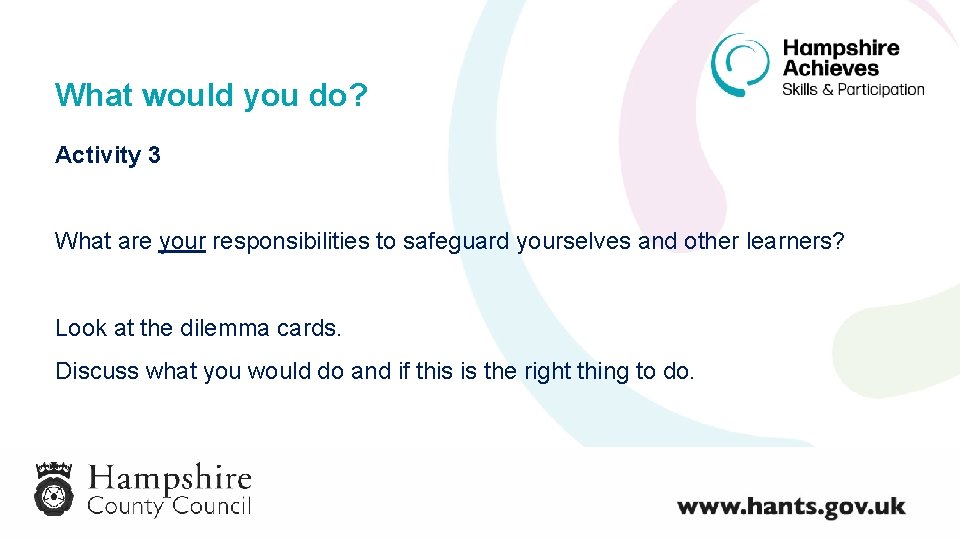 Hampshire Achieves
Skills & Participation

What would you do?

Activity 3

What are your responsibilities to safeguard yourselves and other learners?

Look at the dilemma cards.

Discuss what you would do and if this is the right thing to do.

Hampshire County Council

www.hants.gov.uk